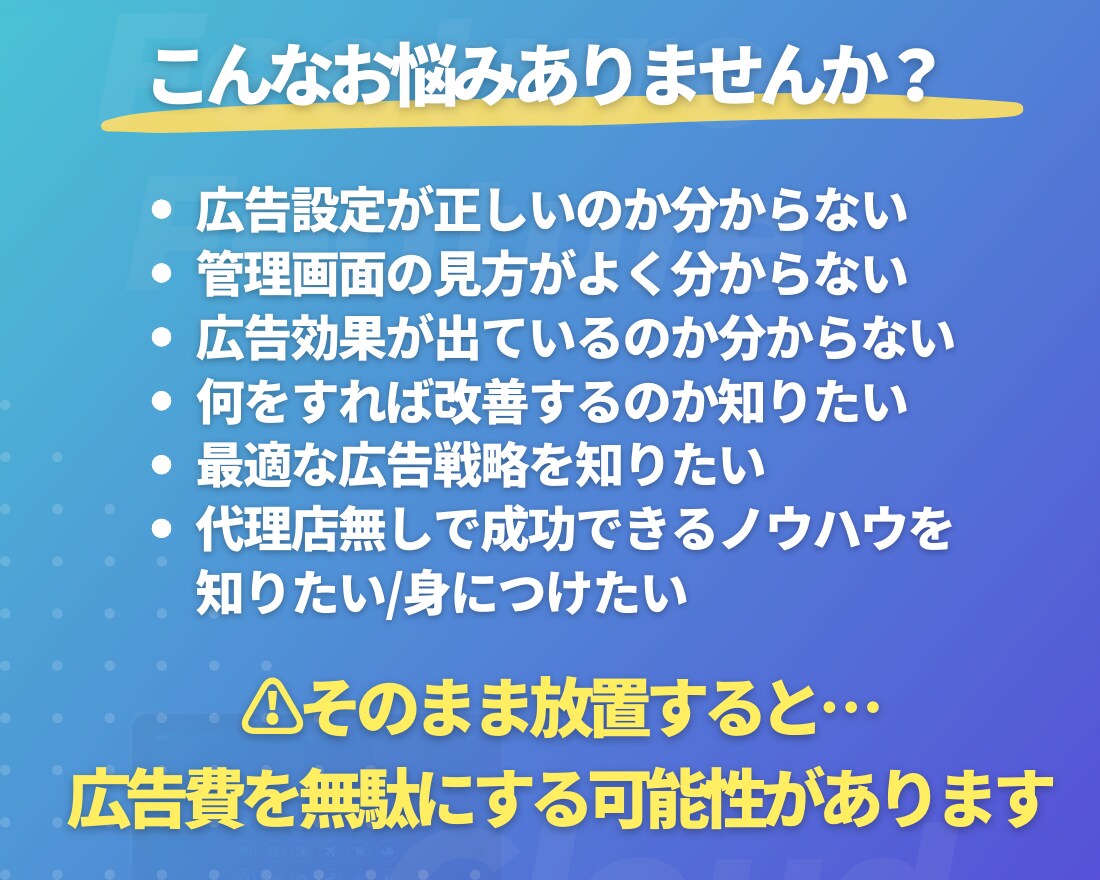 こんなお悩みありませんか？

• 広告設定が正しいのか分からない
• 管理画面の見方がよく分からない
• 広告効果が出ているのか分からない
• 何をすれば改善するのか知りたい
• 最適な広告戦略を知りたい
• 代理店無しで成功できるノウハウを知りたい/身につけたい

⚠そのまま放置すると…
広告費を無駄にする可能性があります